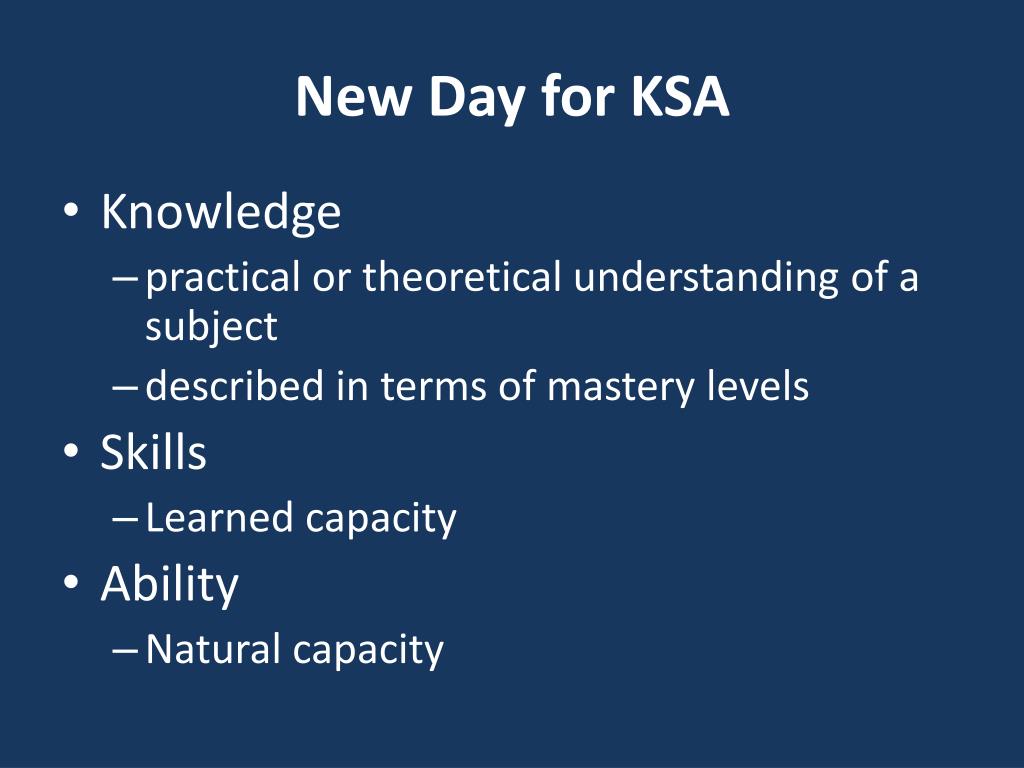 New Day for KSA

• Knowledge
– practical or theoretical understanding of a subject
– described in terms of mastery levels
• Skills
– Learned capacity
• Ability
– Natural capacity